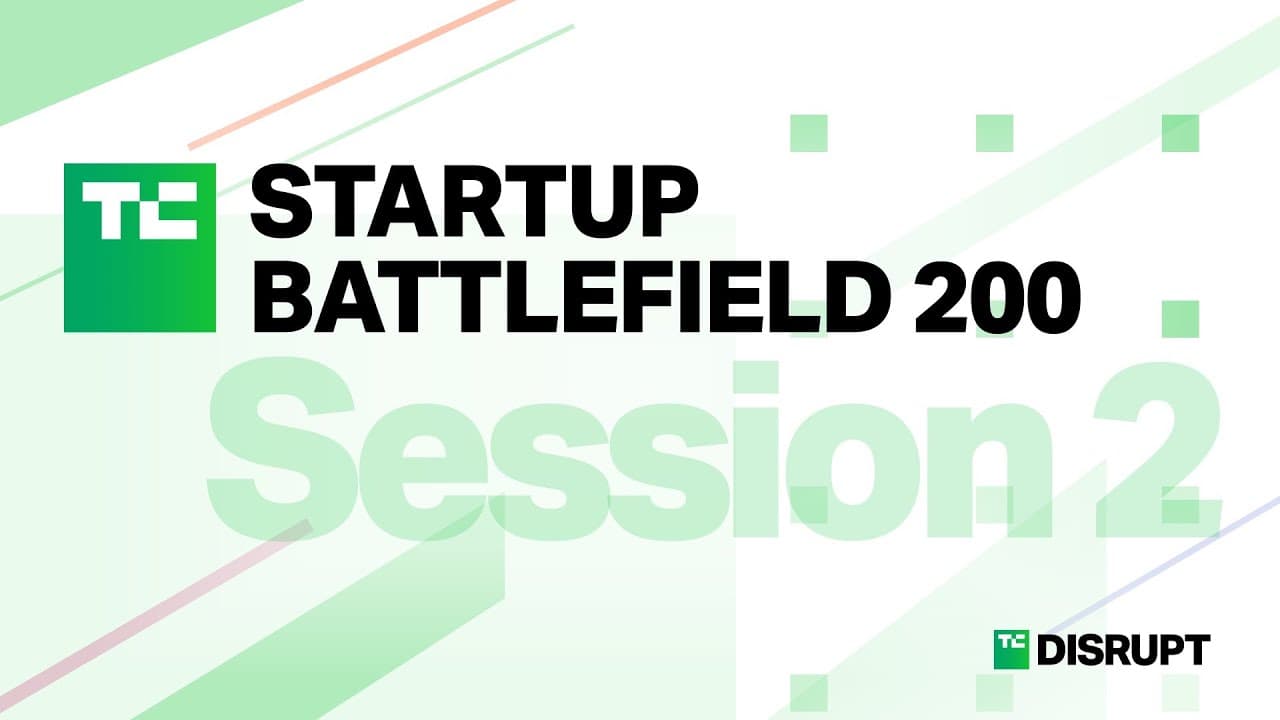 TC STARTUP BATTLEFIELD 200

Session 2

TC DISRUPT